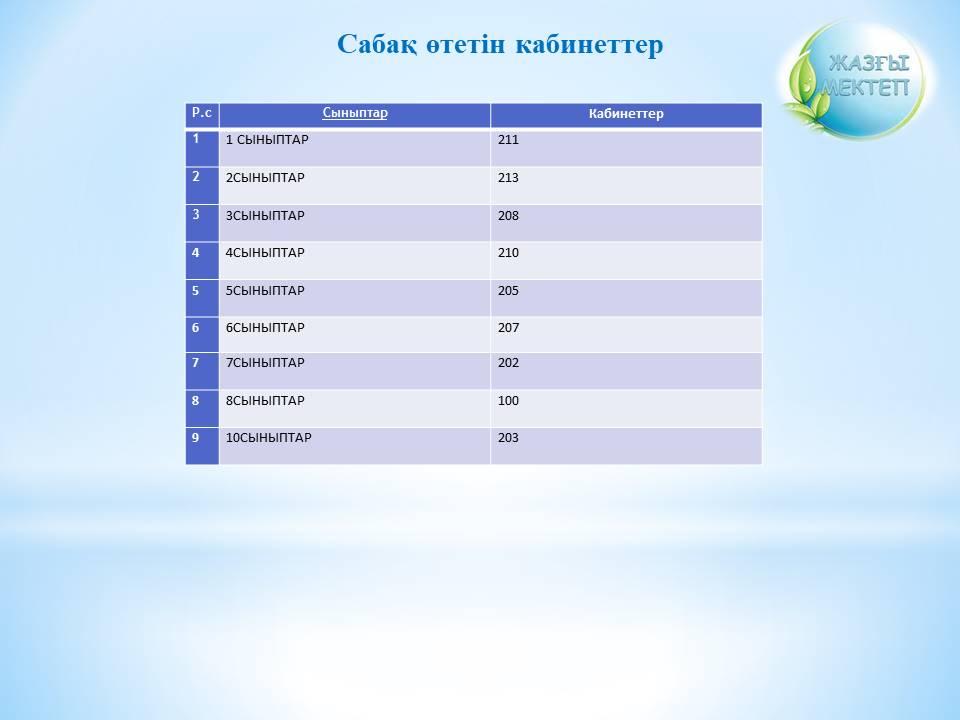 Сабақ өтетін кабинеттер

ЖАЗҒЫ МЕКТЕП

| Р.с | Сыныптар | Кабинеттер |
|---|---|---|
| 1 | 1 СЫНЫПТАР | 211 |
| 2 | 2СЫНЫПТАР | 213 |
| 3 | 3СЫНЫПТАР | 208 |
| 4 | 4СЫНЫПТАР | 210 |
| 5 | 5СЫНЫПТАР | 205 |
| 6 | 6СЫНЫПТАР | 207 |
| 7 | 7СЫНЫПТАР | 202 |
| 8 | 8СЫНЫПТАР | 100 |
| 9 | 10СЫНЫПТАР | 203 |